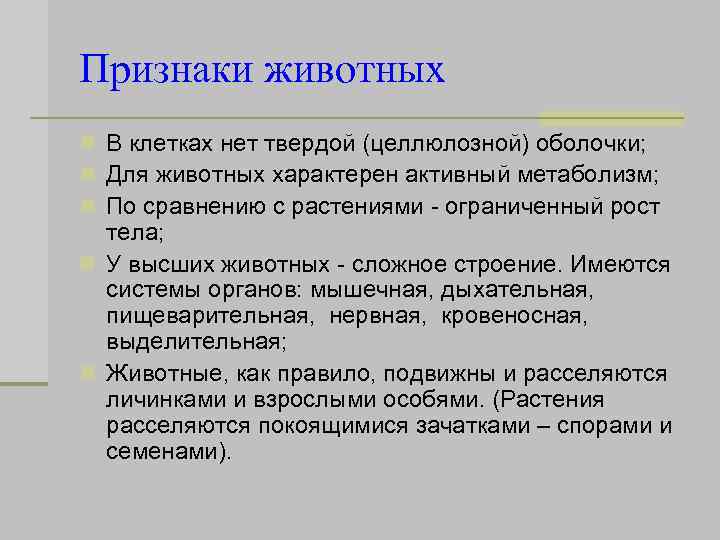 Признаки животных

В клетках нет твердой (целлюлозной) оболочки;

Для животных характерен активный метаболизм;

По сравнению с растениями - ограниченный рост тела;

У высших животных - сложное строение. Имеются системы органов: мышечная, дыхательная, пищеварительная, нервная, кровеносная, выделительная;

Животные, как правило, подвижны и расселяются личинками и взрослыми особями. (Растения расселяются покоящимися зачатками – спорами и семенами).